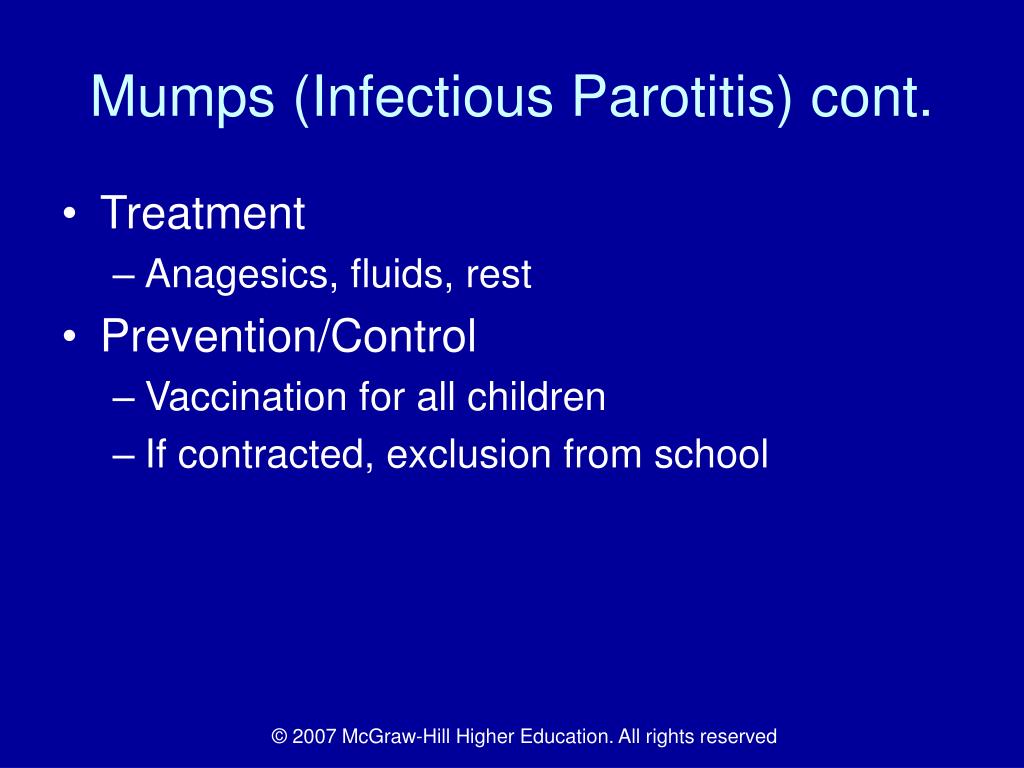 Mumps (Infectious Parotitis) cont.

• Treatment
– Anagesics, fluids, rest
• Prevention/Control
– Vaccination for all children
– If contracted, exclusion from school

© 2007 McGraw-Hill Higher Education. All rights reserved